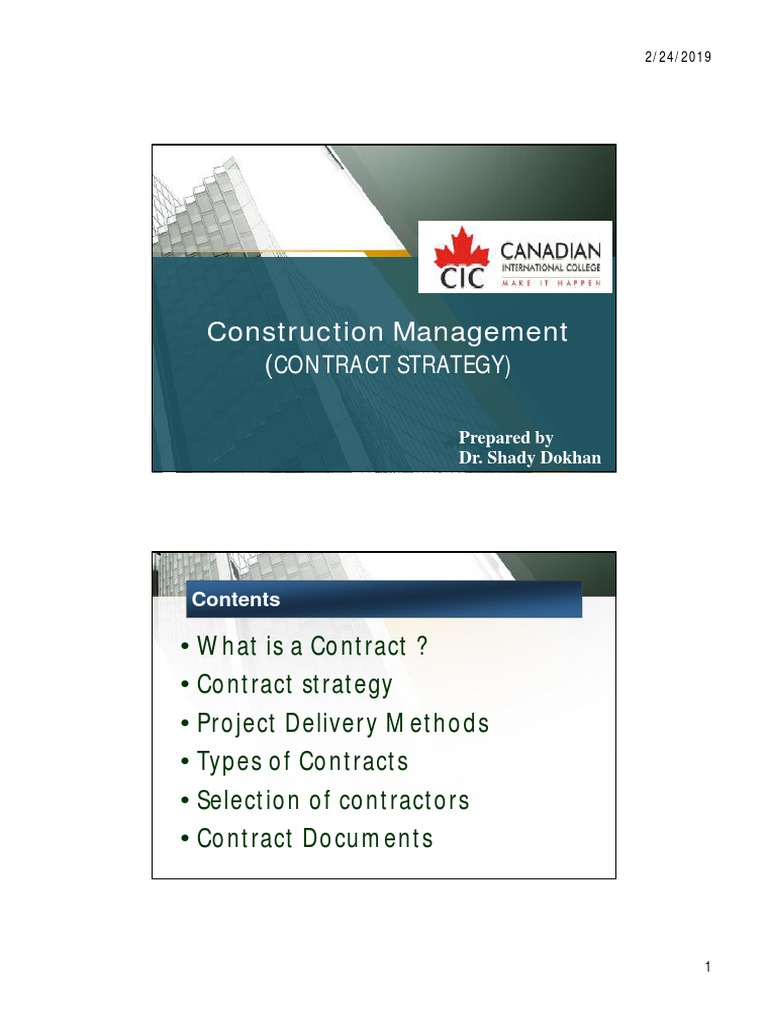 2/24/2019

CIC CANADIAN INTERNATIONAL COLLEGE MAKE IT HAPPEN

Construction Management
(CONTRACT STRATEGY)

Prepared by
Dr. Shady Dokhan

Contents

• What is a Contract ?
• Contract strategy
• Project Delivery Methods
• Types of Contracts
• Selection of contractors
• Contract Documents

1